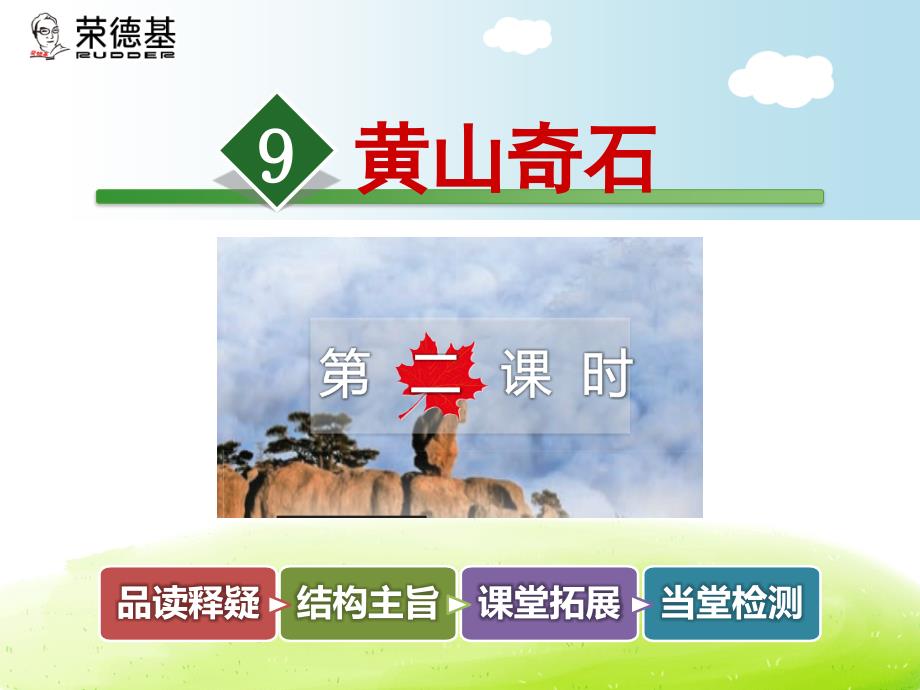 荣德基
RUDDER

9 黄山奇石

第二课时

品读释疑 结构主旨 课堂拓展 当堂检测